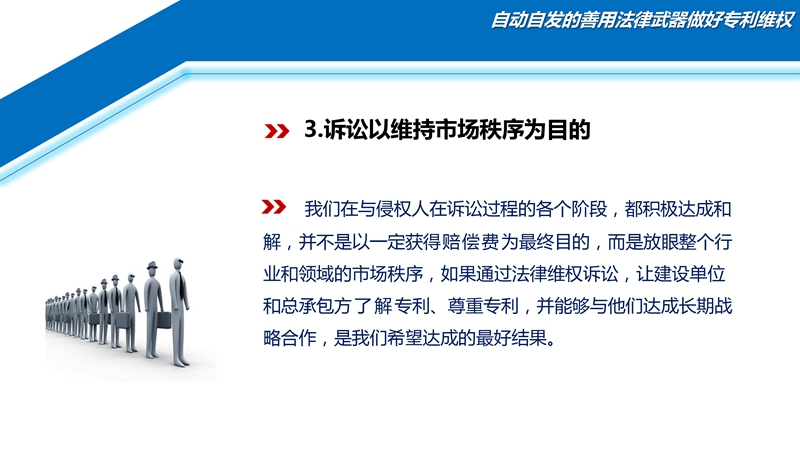 自动自发的善用法律武器做好专利维权

3.诉讼以维持市场秩序为目的

我们在与侵权人在诉讼过程的各个阶段，都积极达成和解，并不是以一定获得赔偿费为最终目的，而是放眼整个行业和领域的市场秩序，如果通过法律维权诉讼，让建设单位和总承包方了解专利、尊重专利，并能够与他们达成长期战略合作，是我们希望达成的最好结果。